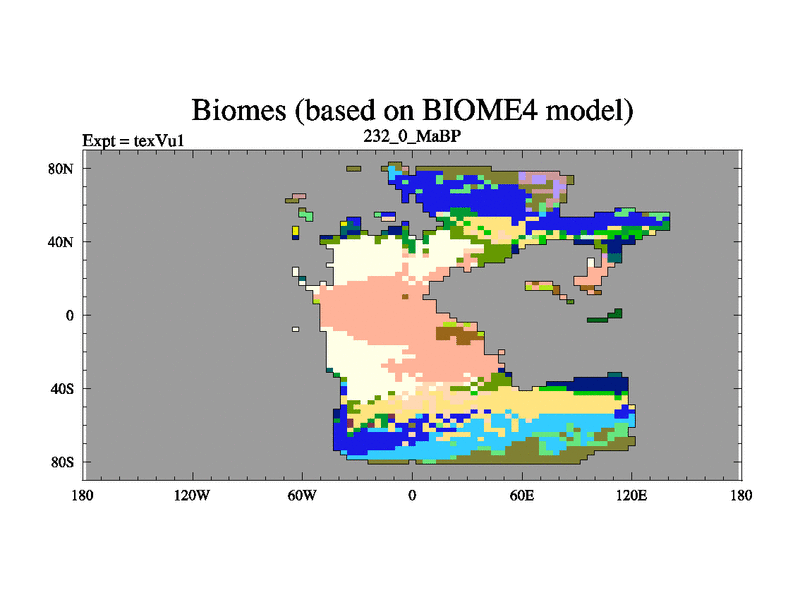 Biomes (based on BIOME4 model)

Expt = texVu1

232_0_MaBP

80N

40N

0

40S

80S

180

120W

60W

0

60E

120E

180